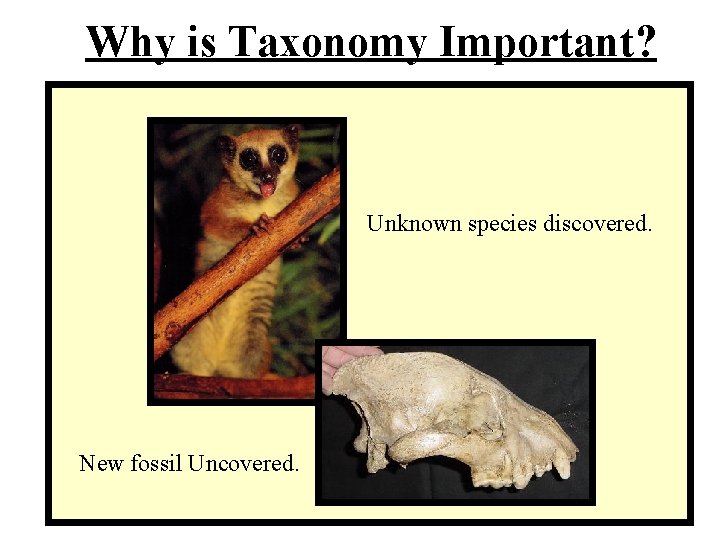 Why is Taxonomy Important?

Unknown species discovered.

New fossil Uncovered.